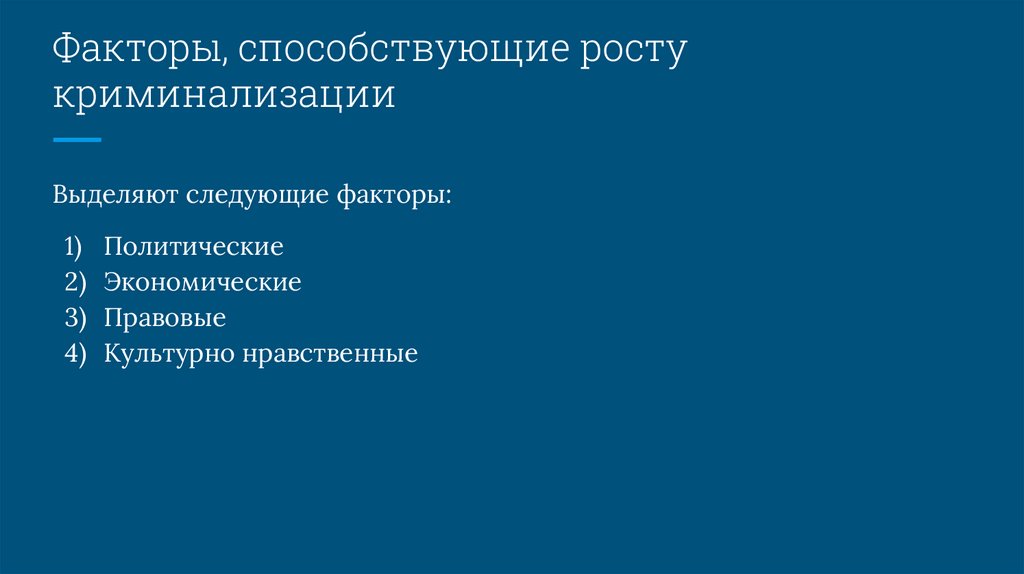 Факторы, способствующие росту криминализации

Выделяют следующие факторы:

1) Политические
2) Экономические
3) Правовые
4) Культурно нравственные